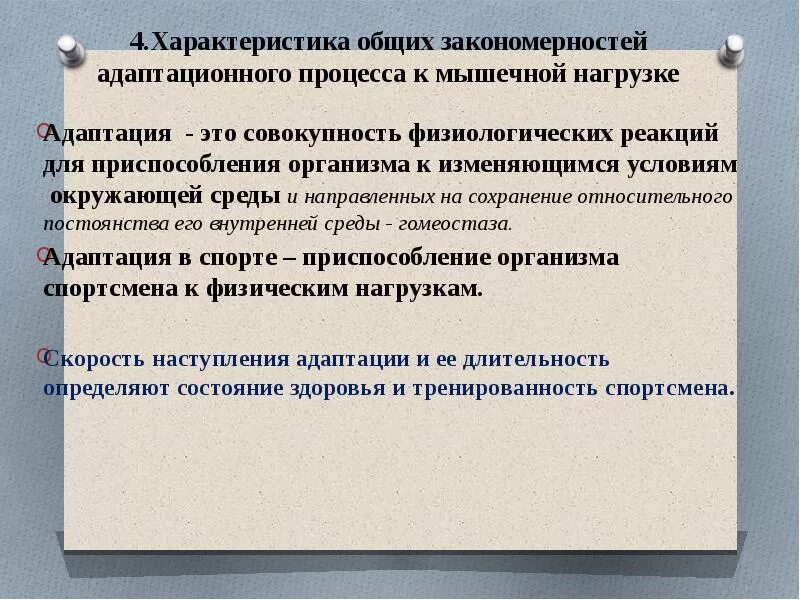 4.Характеристика общих закономерностей адаптационного процесса к мышечной нагрузке

Адаптация - это совокупность физиологических реакций для приспособления организма к изменяющимся условиям окружающей среды и направленных на сохранение относительного постоянства его внутренней среды - гомеостаза.

Адаптация в спорте – приспособление организма спортсмена к физическим нагрузкам.

Скорость наступления адаптации и ее длительность определяют состояние здоровья и тренированность спортсмена.